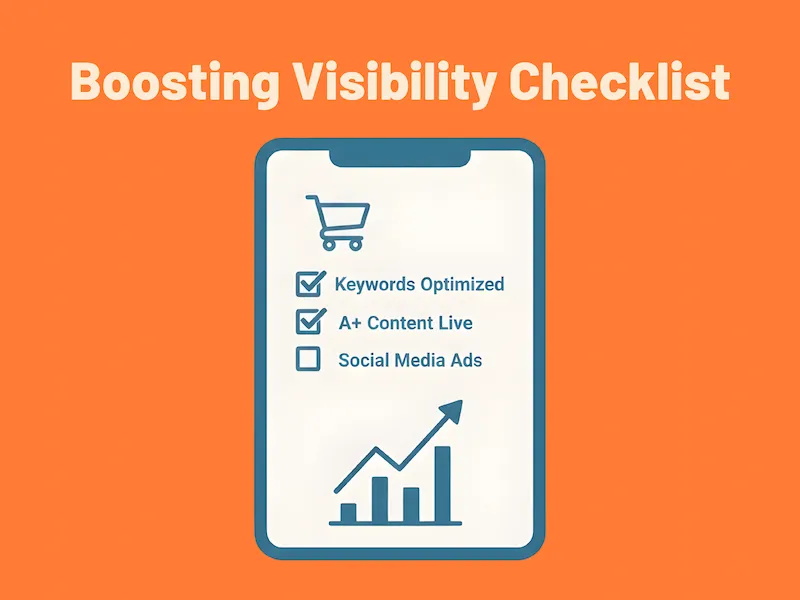 Boosting Visibility Checklist

Keywords Optimized
A+ Content Live
Social Media Ads